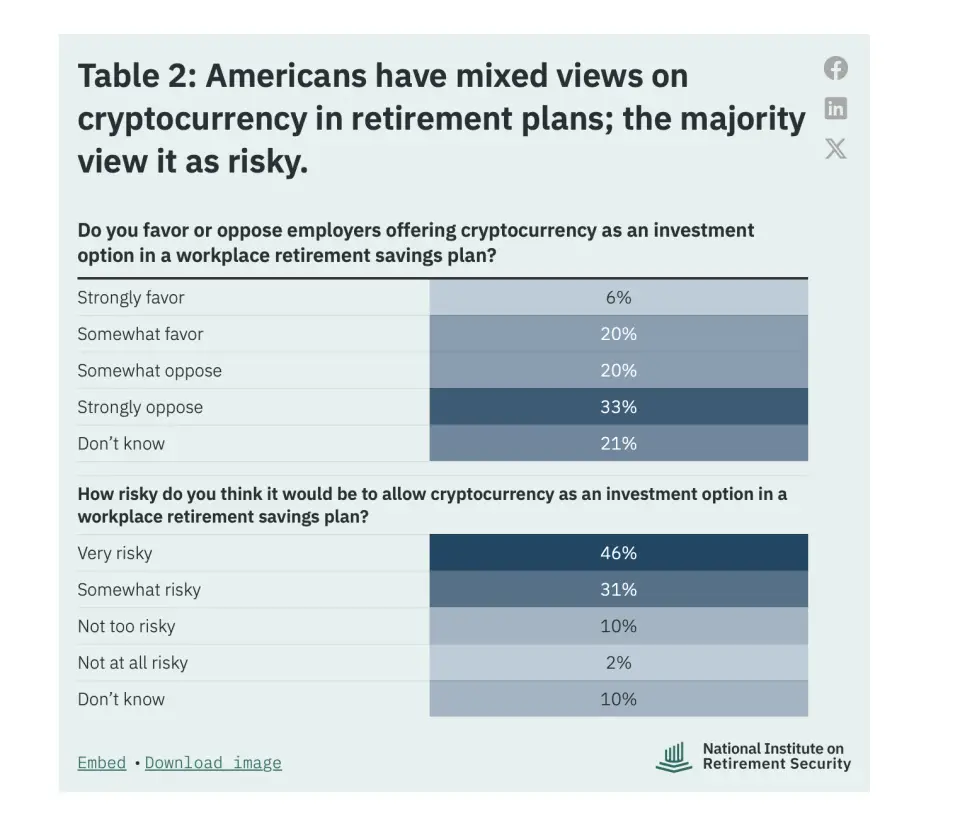 Table 2: Americans have mixed views on cryptocurrency in retirement plans; the majority view it as risky.

Do you favor or oppose employers offering cryptocurrency as an investment option in a workplace retirement savings plan?

| | |
|---|---|
| Strongly favor | 6% |
| Somewhat favor | 20% |
| Somewhat oppose | 20% |
| Strongly oppose | 33% |
| Don't know | 21% |

How risky do you think it would be to allow cryptocurrency as an investment option in a workplace retirement savings plan?

| | |
|---|---|
| Very risky | 46% |
| Somewhat risky | 31% |
| Not too risky | 10% |
| Not at all risky | 2% |
| Don't know | 10% |

Embed • Download image

National Institute on Retirement Security